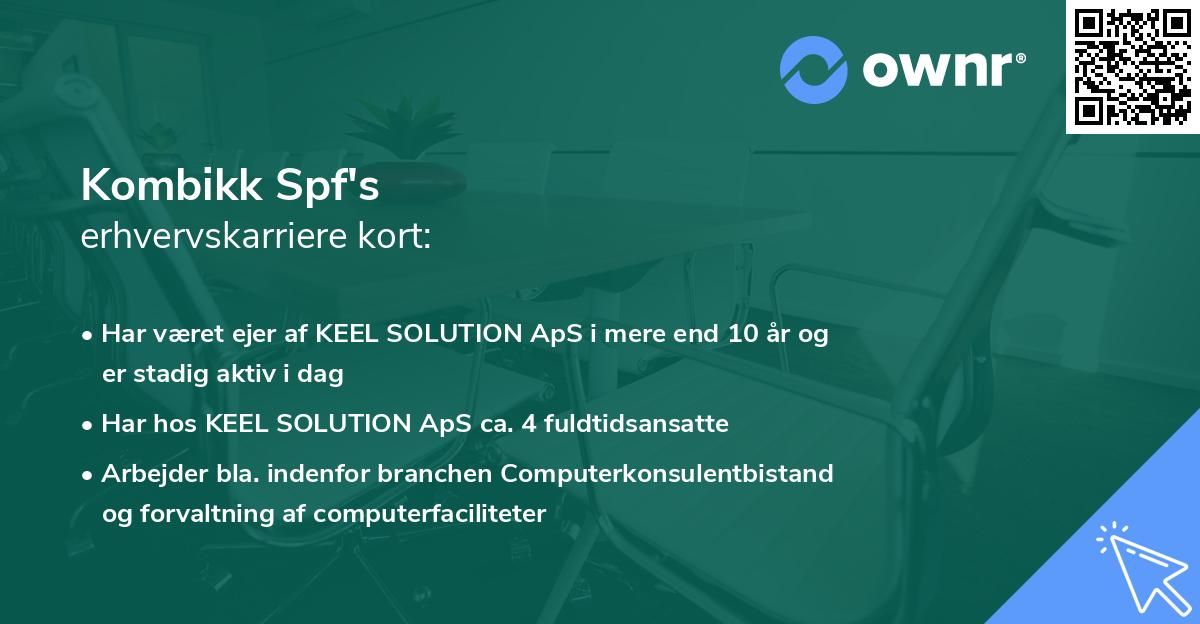 ownr®

Kombikk Spf's
erhvervskarriere kort:

• Har været ejer af KEEL SOLUTION ApS i mere end 10 år og er stadig aktiv i dag
• Har hos KEEL SOLUTION ApS ca. 4 fuldtidsansatte
• Arbejder bla. indenfor branchen Computerkonsulentbistand og forvaltning af computerfaciliteter